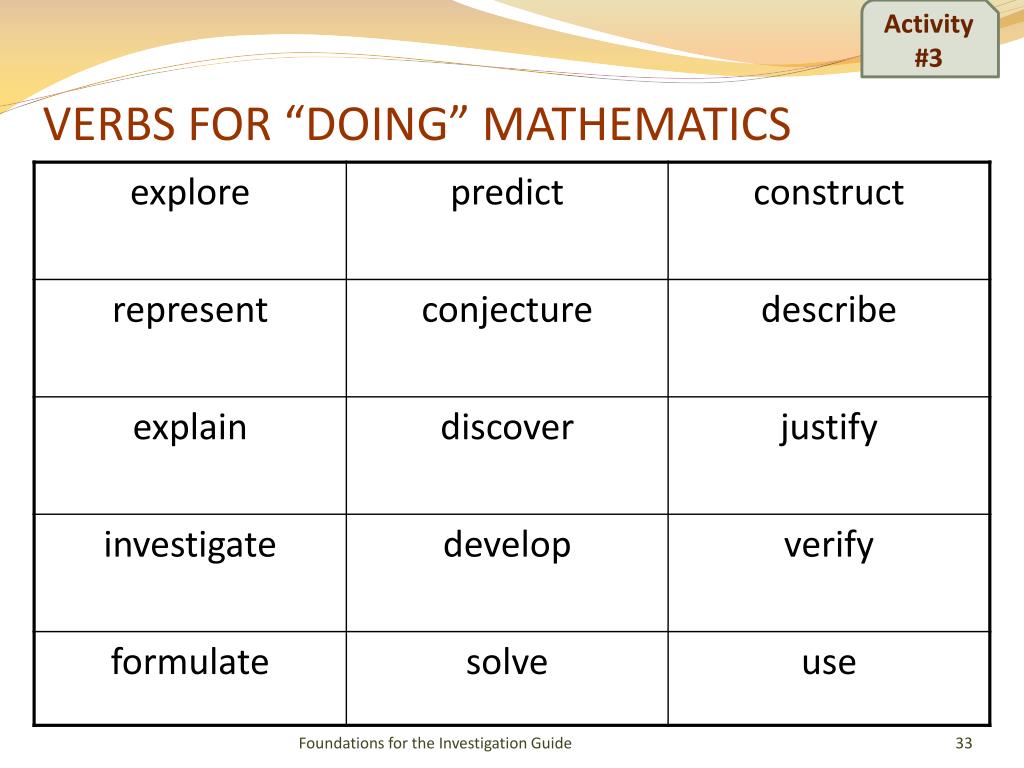 Activity #3

VERBS FOR “DOING” MATHEMATICS

| explore | predict | construct |
|---|---|---|
| represent | conjecture | describe |
| explain | discover | justify |
| investigate | develop | verify |
| formulate | solve | use |

Foundations for the Investigation Guide

33